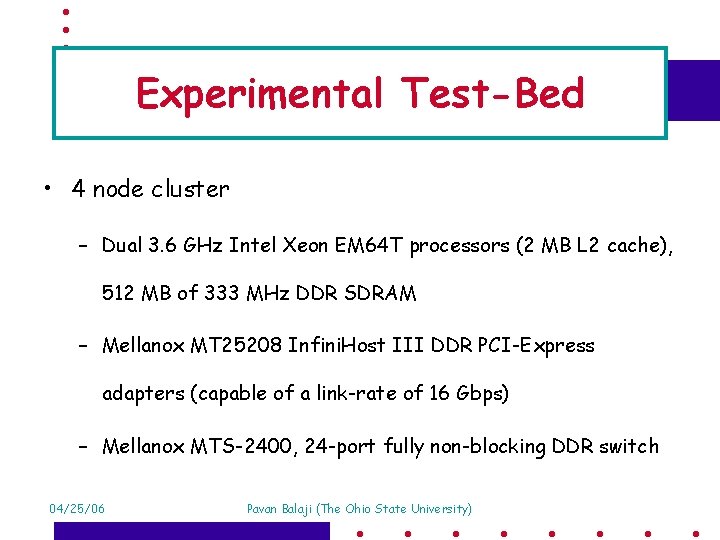 Experimental Test-Bed

• 4 node cluster

– Dual 3.6 GHz Intel Xeon EM64T processors (2 MB L2 cache), 512 MB of 333 MHz DDR SDRAM

– Mellanox MT25208 InfiniHost III DDR PCI-Express adapters (capable of a link-rate of 16 Gbps)

– Mellanox MTS-2400, 24-port fully non-blocking DDR switch

04/25/06

Pavan Balaji (The Ohio State University)